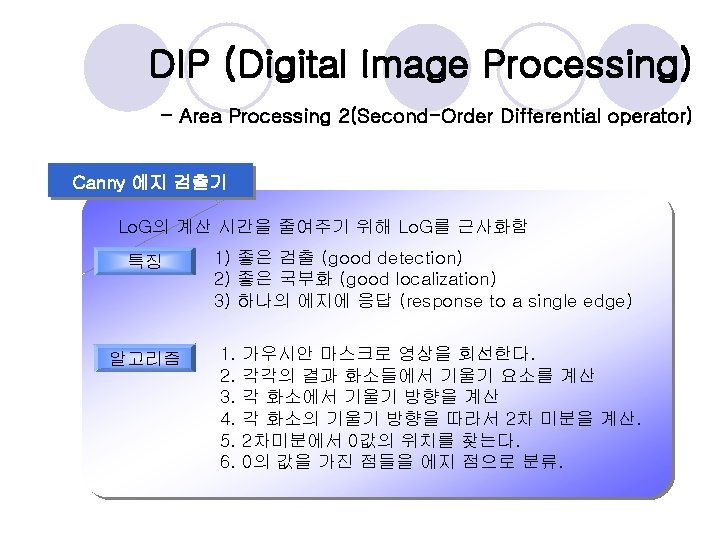 DIP (Digital Image Processing)

- Area Processing 2(Second-Order Differential operator)

Canny 에지 검출기

LoG의 계산 시간을 줄여주기 위해 LoG를 근사화함

특징

1) 좋은 검출 (good detection)
2) 좋은 국부화 (good localization)
3) 하나의 에지에 응답 (response to a single edge)

알고리즘

1. 가우시안 마스크로 영상을 회선한다.
2. 각각의 결과 화소들에서 기울기 요소를 계산
3. 각 화소에서 기울기 방향을 계산
4. 각 화소의 기울기 방향을 따라서 2차 미분을 계산.
5. 2차미분에서 0값의 위치를 찾는다.
6. 0의 값을 가진 점들을 에지 점으로 분류.